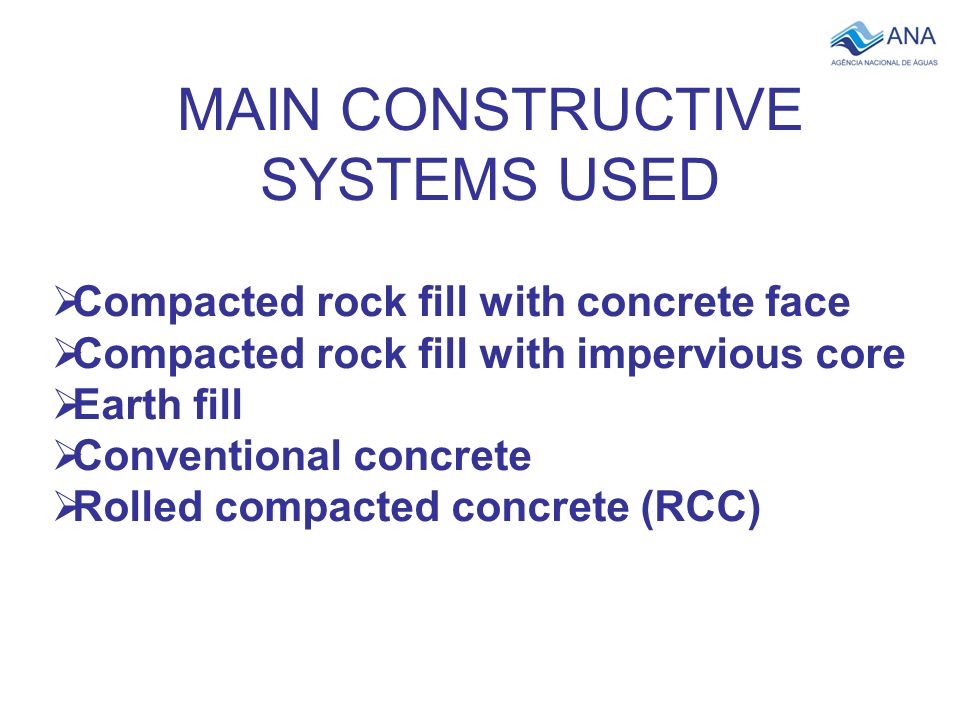 ANA
AGÊNCIA NACIONAL DE ÁGUAS

MAIN CONSTRUCTIVE SYSTEMS USED

➢Compacted rock fill with concrete face
➢Compacted rock fill with impervious core
➢Earth fill
➢Conventional concrete
➢Rolled compacted concrete (RCC)